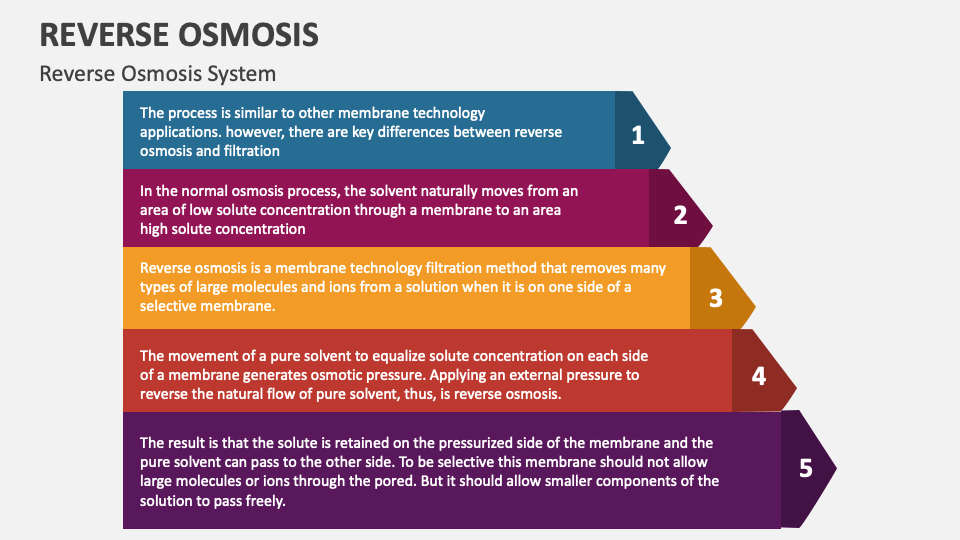 REVERSE OSMOSIS

Reverse Osmosis System

The process is similar to other membrane technology applications. however, there are key differences between reverse osmosis and filtration

1

In the normal osmosis process, the solvent naturally moves from an area of low solute concentration through a membrane to an area high solute concentration

2

Reverse osmosis is a membrane technology filtration method that removes many types of large molecules and ions from a solution when it is on one side of a selective membrane.

3

The movement of a pure solvent to equalize solute concentration on each side of a membrane generates osmotic pressure. Applying an external pressure to reverse the natural flow of pure solvent, thus, is reverse osmosis.

4

The result is that the solute is retained on the pressurized side of the membrane and the pure solvent can pass to the other side. To be selective this membrane should not allow large molecules or ions through the pored. But it should allow smaller components of the solution to pass freely.

5